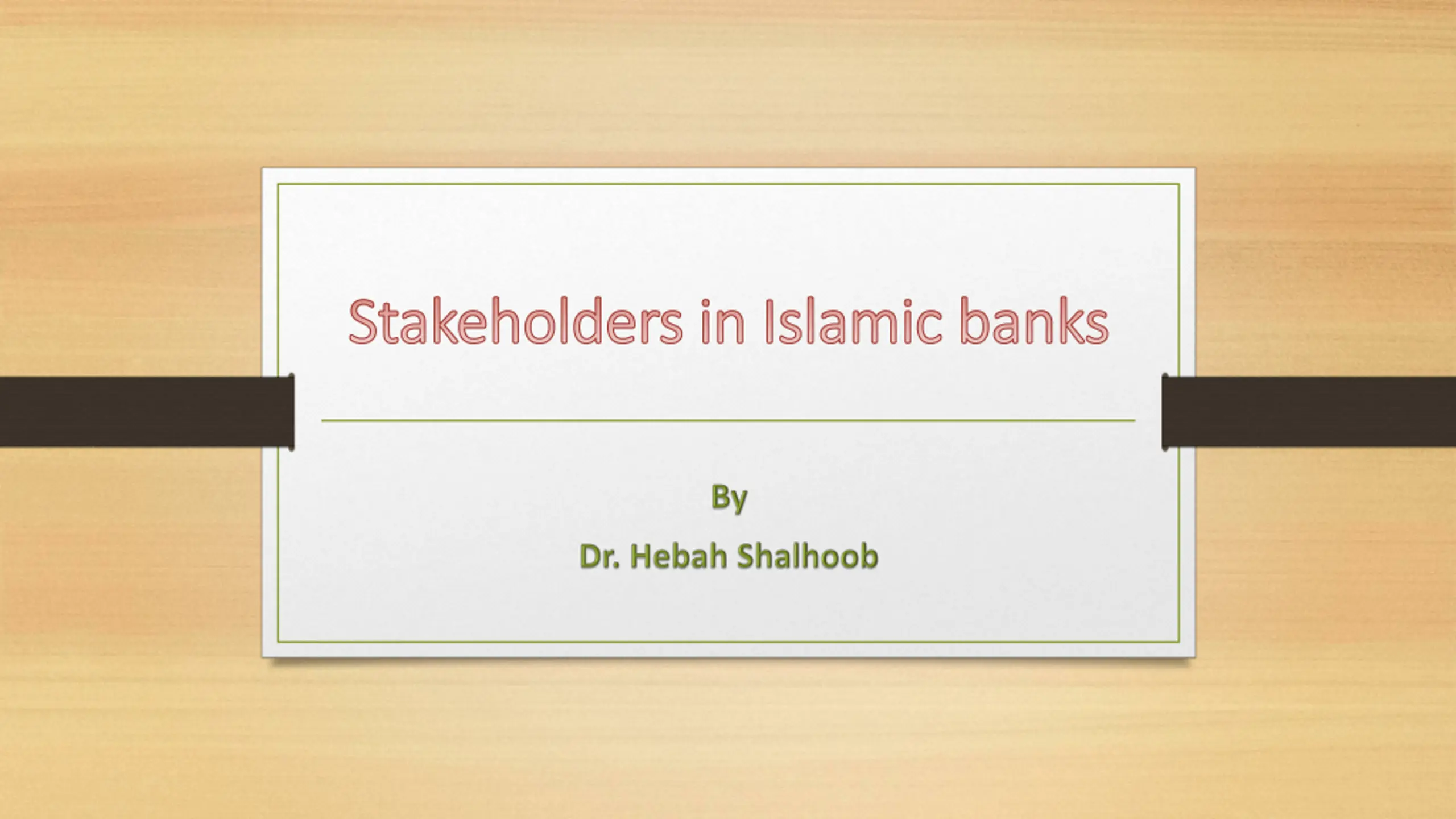 Stakeholders in Islamic banks

By

Dr. Hebah Shalhoob